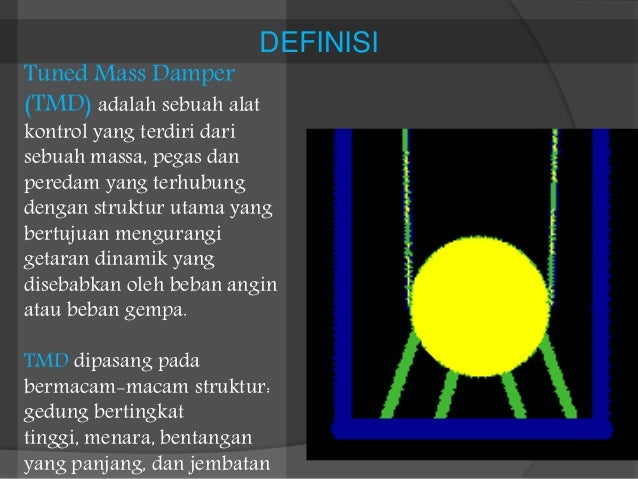 DEFINISI

Tuned Mass Damper (TMD) adalah sebuah alat kontrol yang terdiri dari sebuah massa, pegas dan peredam yang terhubung dengan struktur utama yang bertujuan mengurangi getaran dinamik yang disebabkan oleh beban angin atau beban gempa.

TMD dipasang pada bermacam-macam struktur: gedung bertingkat tinggi, menara, bentangan yang panjang, dan jembatan